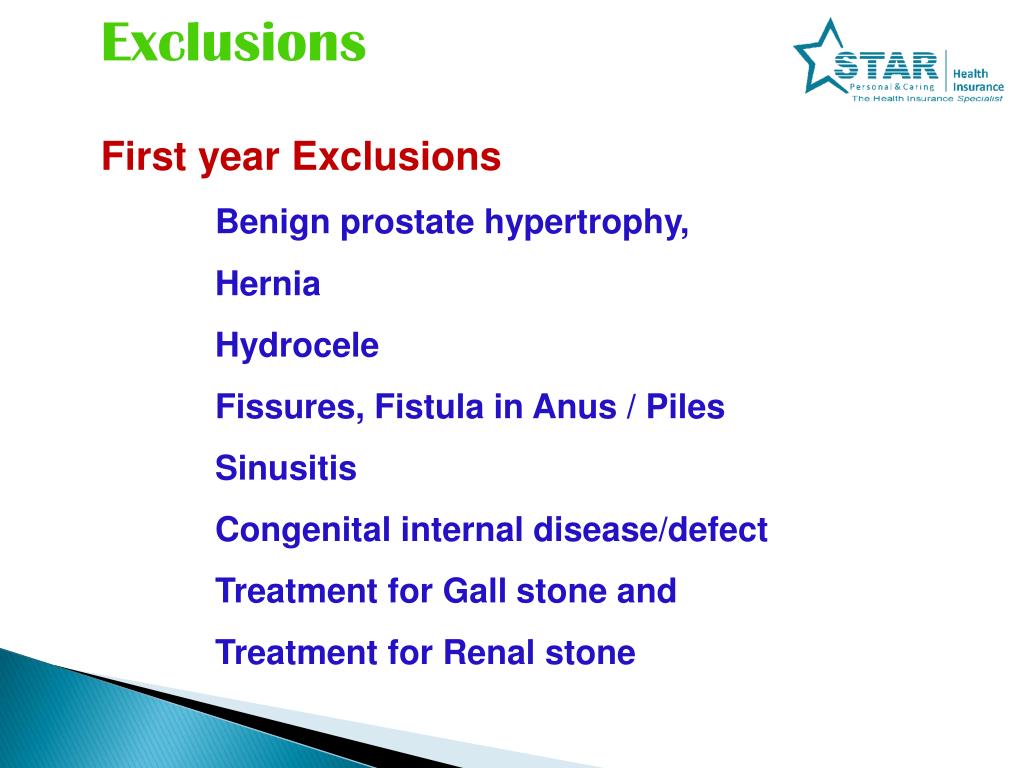 Exclusions

STAR Health Insurance
Personal & Caring
The Health Insurance Specialist

First year Exclusions

Benign prostate hypertrophy,

Hernia

Hydrocele

Fissures, Fistula in Anus / Piles

Sinusitis

Congenital internal disease/defect

Treatment for Gall stone and

Treatment for Renal stone